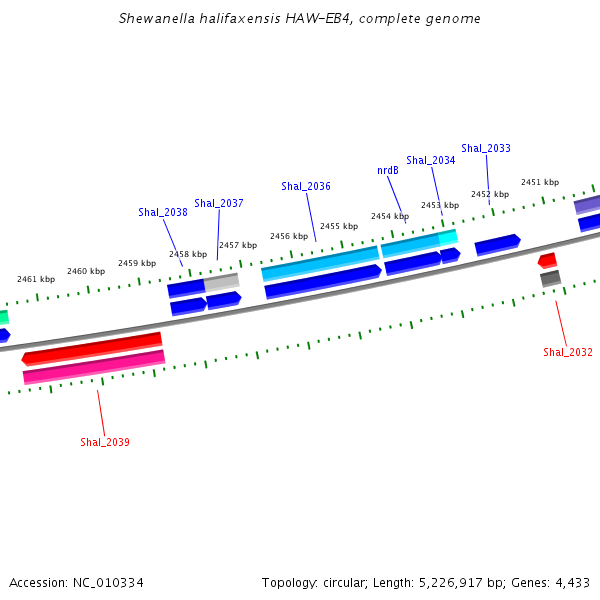 Shewanella halifaxensis HAW-EB4, complete genome

Shal_2033
Shal_2034
nrdB
Shal_2036
Shal_2037
Shal_2038

2451 kbp
2452 kbp
2453 kbp
2454 kbp
2455 kbp
2456 kbp
2457 kbp
2458 kbp
2459 kbp
2460 kbp
2461 kbp

Shal_2032
Shal_2039

Accession: NC_010334
Topology: circular; Length: 5,226,917 bp; Genes: 4,433